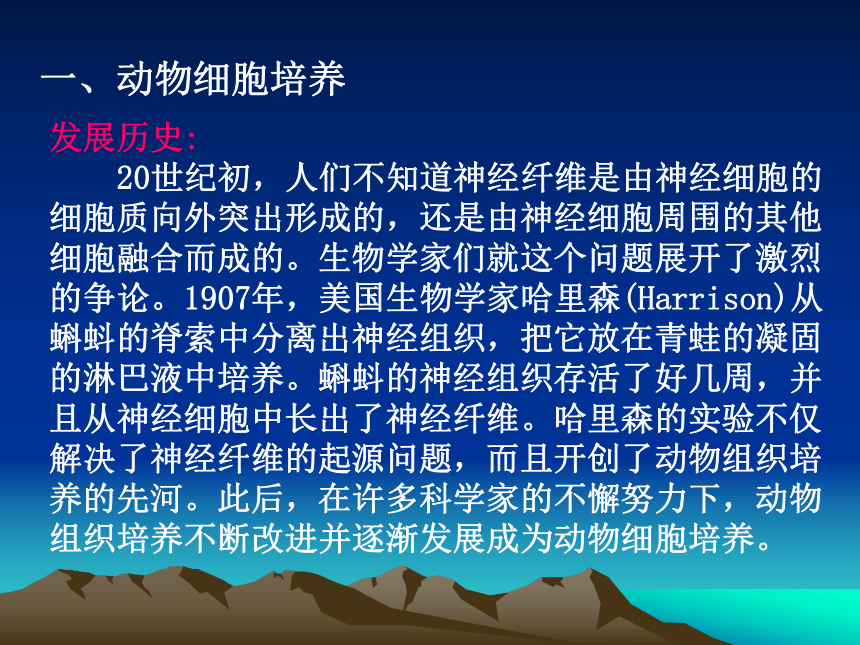 一、动物细胞培养

发展历史:

20世纪初，人们不知道神经纤维是由神经细胞的细胞质向外突出形成的，还是由神经细胞周围的其他细胞融合而成的。生物学家们就这个问题展开了激烈的争论。1907年，美国生物学家哈里森(Harrison)从蝌蚪的脊索中分离出神经组织，把它放在青蛙的凝固的淋巴液中培养。蝌蚪的神经组织存活了好几周，并且从神经细胞中长出了神经纤维。哈里森的实验不仅解决了神经纤维的起源问题，而且开创了动物组织培养的先河。此后，在许多科学家的不懈努力下，动物组织培养不断改进并逐渐发展成为动物细胞培养。